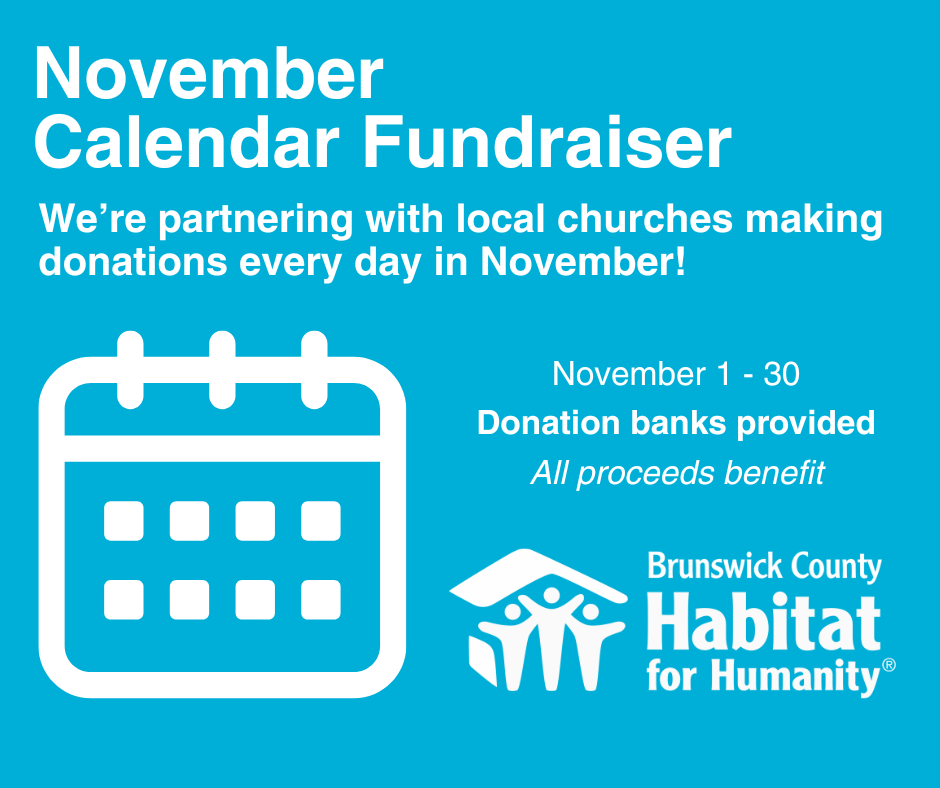 November
Calendar Fundraiser

We’re partnering with local churches making donations every day in November!

November 1 - 30

Donation banks provided

All proceeds benefit

Brunswick County
Habitat
for Humanity®